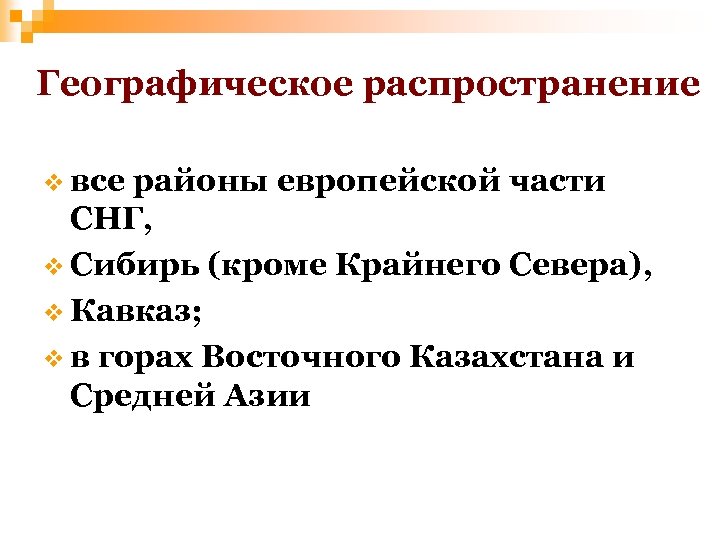 Географическое распространение

❖ все районы европейской части СНГ,
❖ Сибирь (кроме Крайнего Севера),
❖ Кавказ;
❖ в горах Восточного Казахстана и Средней Азии